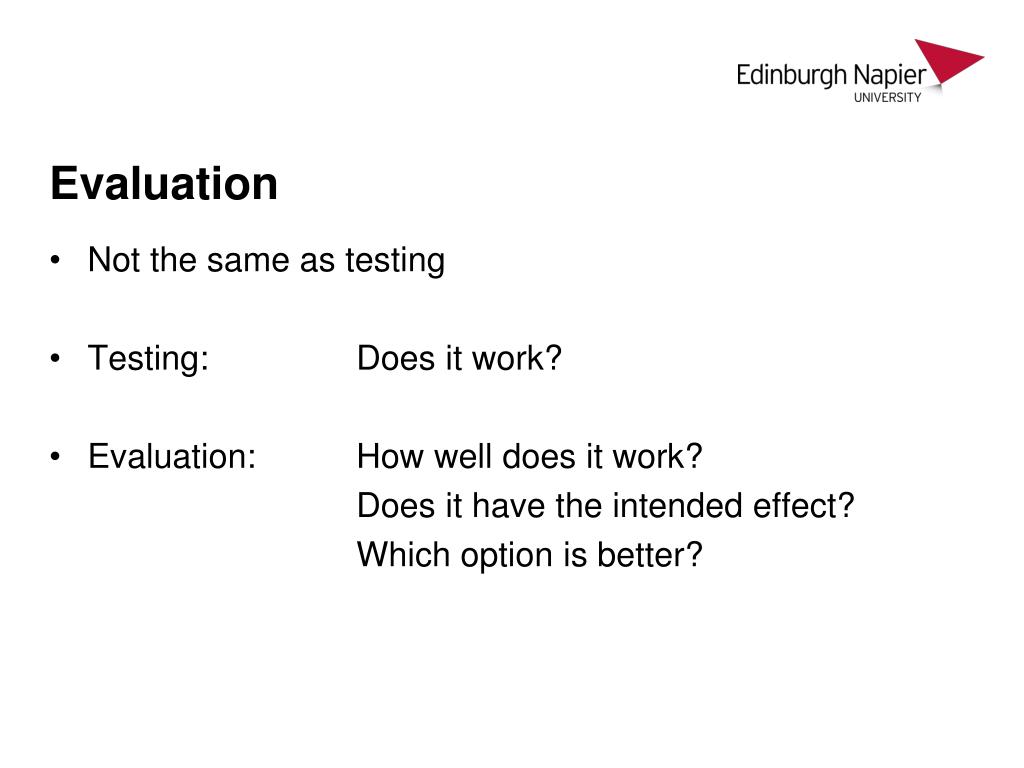 Edinburgh Napier
UNIVERSITY

Evaluation

• Not the same as testing

• Testing: Does it work?

• Evaluation: How well does it work?
Does it have the intended effect?
Which option is better?